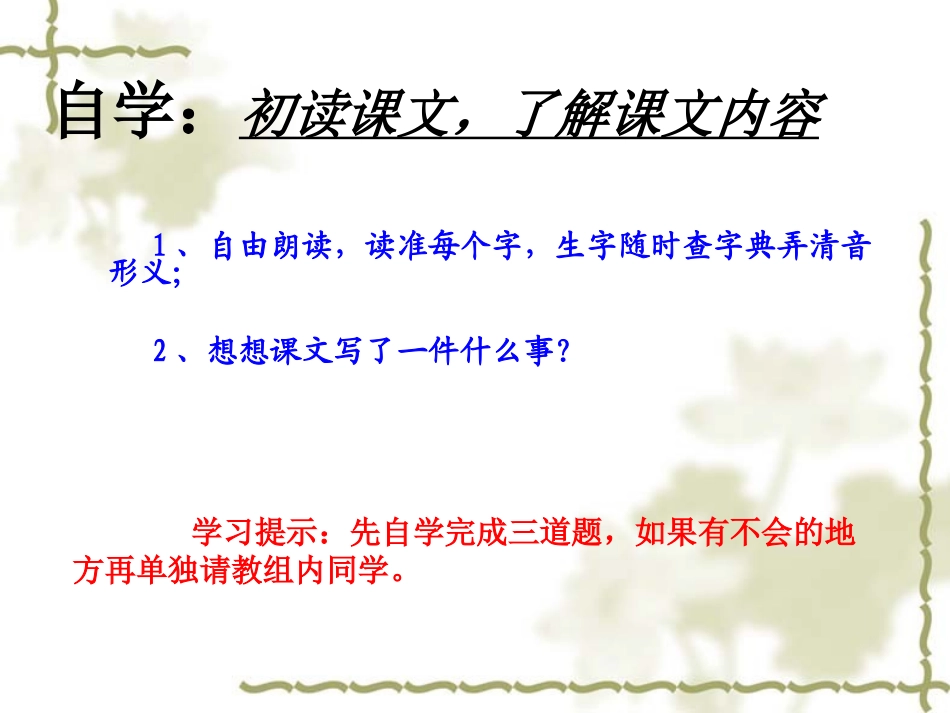 自学：初读课文，了解课文内容

1、自由朗读，读准每个字，生字随时查字典弄清音形义;

2、想想课文写了一件什么事?

学习提示：先自学完成三道题，如果有不会的地方再单独请教组内同学。